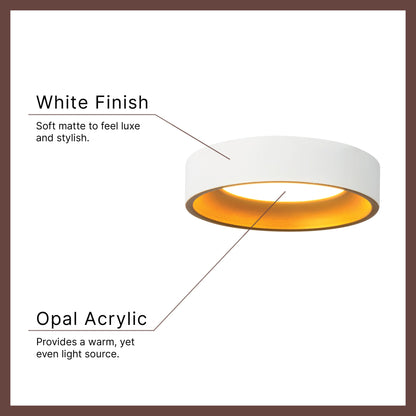 White Finish

Soft matte to feel luxe and stylish.

Opal Acrylic

Provides a warm, yet even light source.